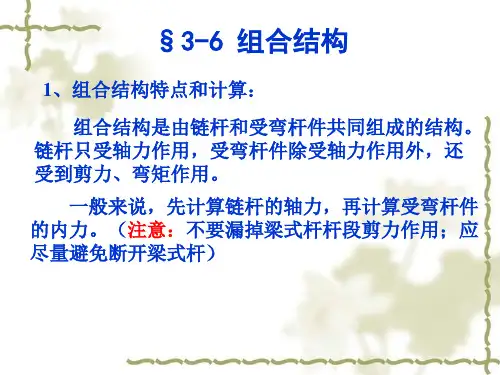 §3-6 组合结构

1、组合结构特点和计算：

组合结构是由链杆和受弯杆件共同组成的结构。链杆只受轴力作用，受弯杆件除受轴力作用外，还受到剪力、弯矩作用。

一般来说，先计算链杆的轴力，再计算受弯杆件的内力。（注意：不要漏掉梁式杆杆段剪力作用；应尽量避免断开梁式杆）